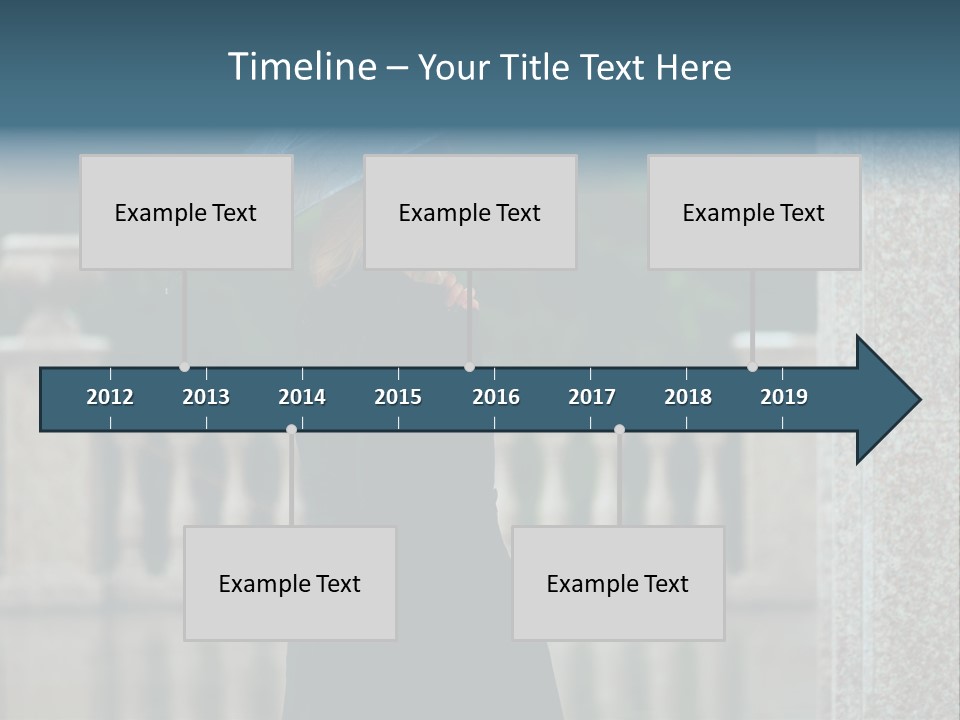 Timeline – Your Title Text Here

Example Text

Example Text

Example Text

2012 2013 2014 2015 2016 2017 2018 2019

Example Text

Example Text